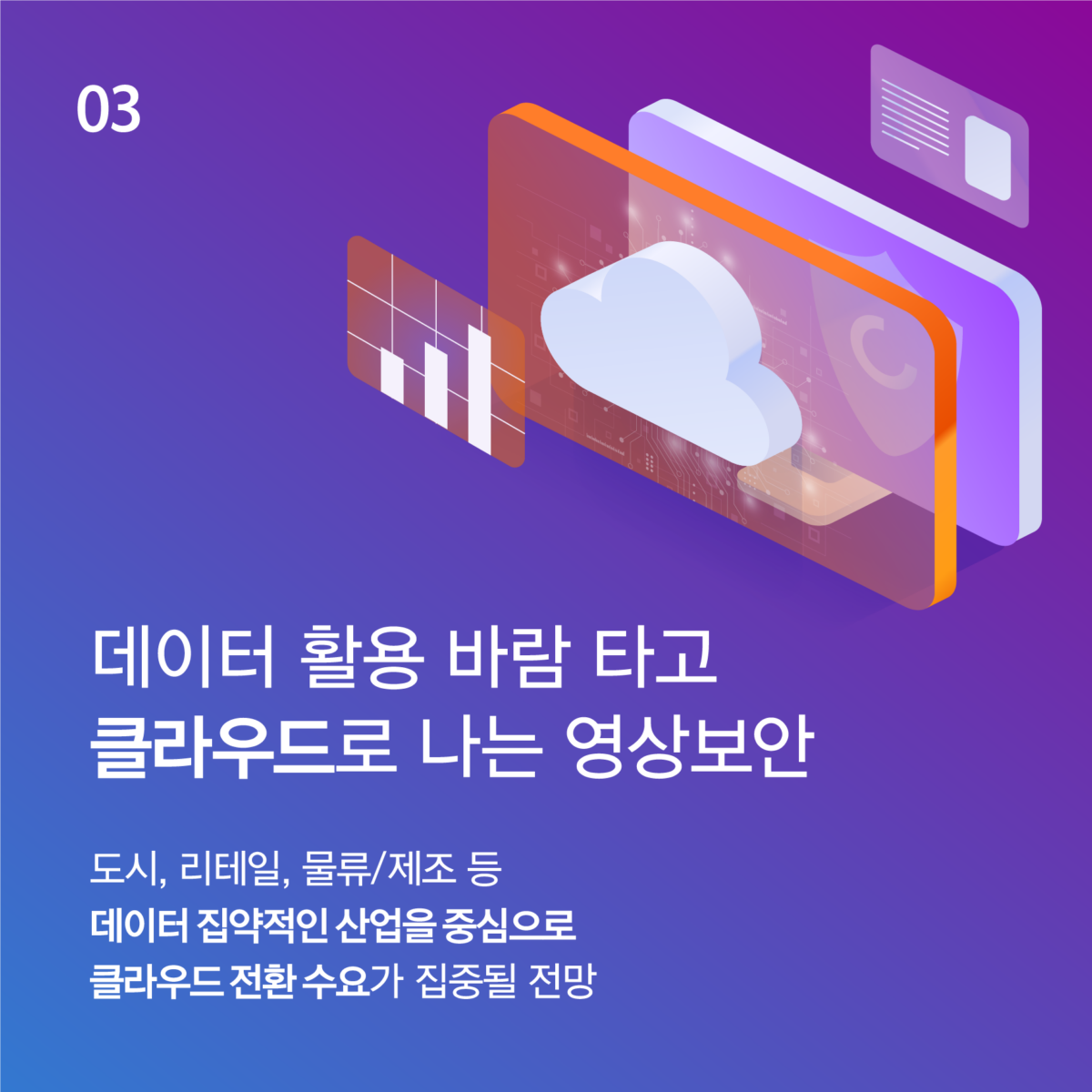 03

데이터 활용 바람 타고
클라우드로 나는 영상보안

도시, 리테일, 물류/제조 등
데이터 집약적인 산업을 중심으로
클라우드 전환 수요가 집중될 전망